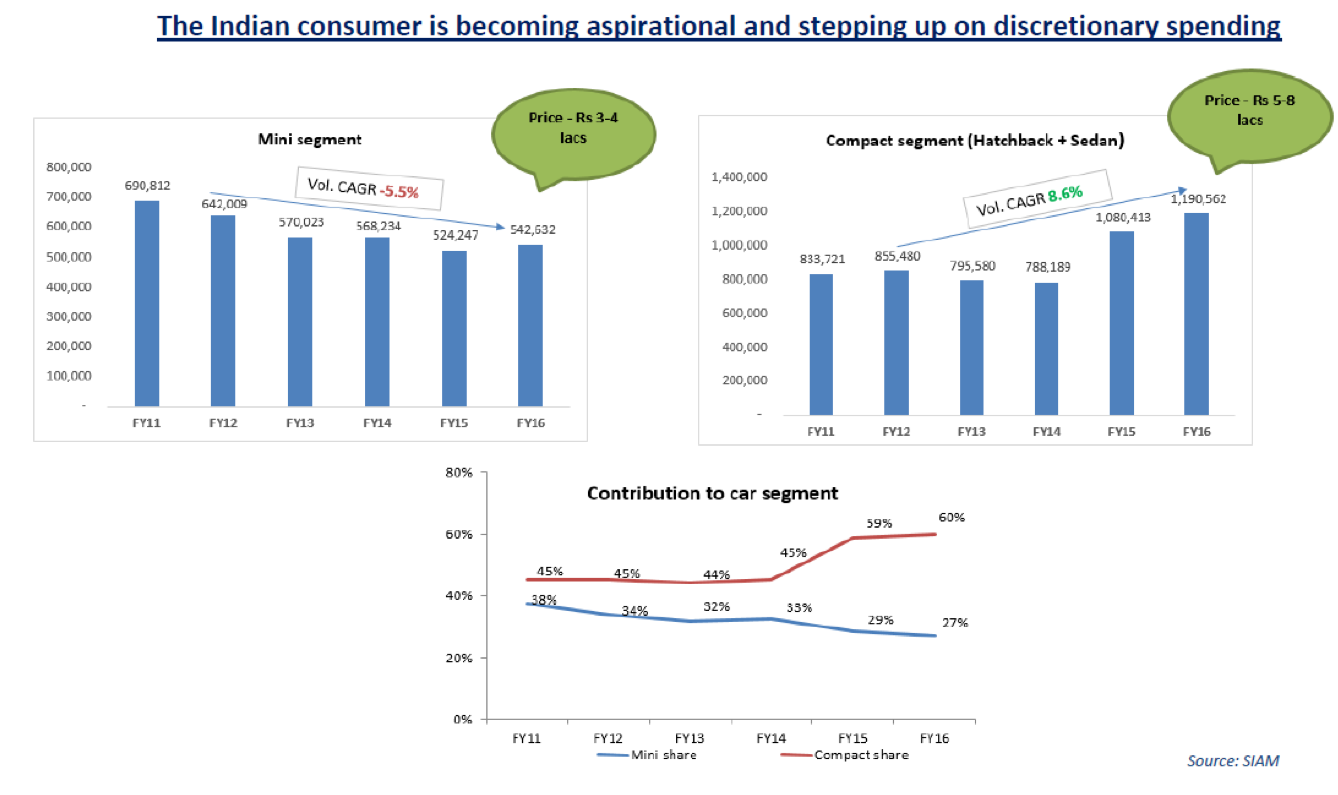 The Indian consumer is becoming aspirational and stepping up on discretionary spending

Mini segment

Price - Rs 3-4 lacs

Vol. CAGR -5.5%

800,000
700,000
600,000
500,000
400,000
300,000
200,000
100,000
-

690,812
642,009
570,023
568,234
524,247
542,632

FY11 FY12 FY13 FY14 FY15 FY16

Compact segment (Hatchback + Sedan)

Price - Rs 5-8 lacs

Vol. CAGR 8.6%

1,400,000
1,200,000
1,000,000
800,000
600,000
400,000
200,000
-

833,721
855,480
795,580
788,189
1,080,413
1,190,562

FY11 FY12 FY13 FY14 FY15 FY16

Contribution to car segment

80%
60%
40%
20%
0%

45% 45% 44% 45% 59% 60%
38% 34% 32% 33% 29% 27%

FY11 FY12 FY13 FY14 FY15 FY16

Mini share
Compact share

Source: SIAM